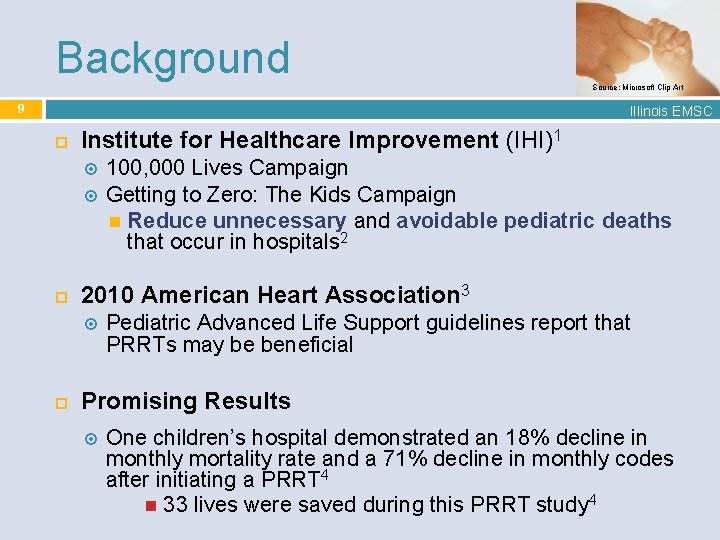 Background

Source: Microsoft Clip Art

9

Illinois EMSC

Institute for Healthcare Improvement (IHI)$^1$

100,000 Lives Campaign

Getting to Zero: The Kids Campaign

Reduce unnecessary and avoidable pediatric deaths that occur in hospitals$^2$

2010 American Heart Association$^3$

Pediatric Advanced Life Support guidelines report that PRRTs may be beneficial

Promising Results

One children's hospital demonstrated an 18% decline in monthly mortality rate and a 71% decline in monthly codes after initiating a PRRT$^4$

33 lives were saved during this PRRT study$^4$